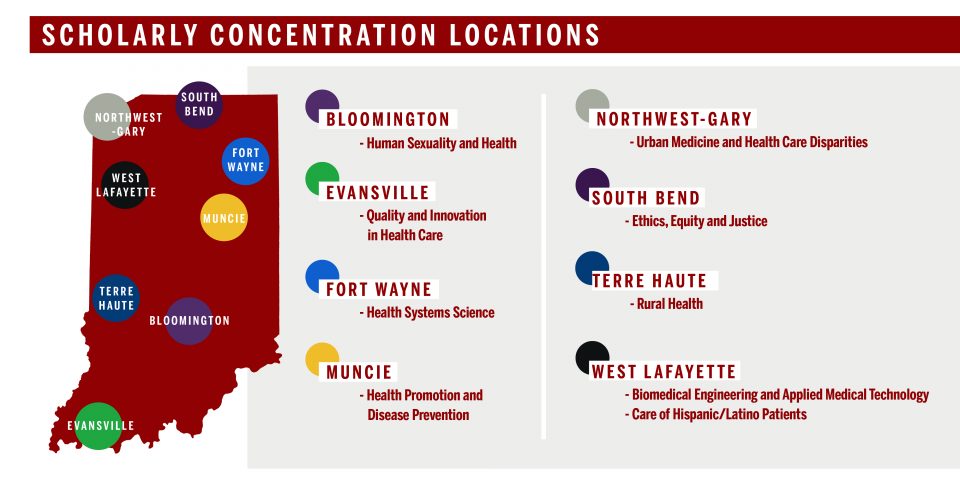 SCHOLARLY CONCENTRATION LOCATIONS

NORTHWEST -GARY

SOUTH BEND

FORT WAYNE

WEST LAFAYETTE

MUNCIE

TERRE HAUTE

BLOOMINGTON

EVANSVILLE

BLOOMINGTON
- Human Sexuality and Health

EVANSVILLE
- Quality and Innovation in Health Care

FORT WAYNE
- Health Systems Science

MUNCIE
- Health Promotion and Disease Prevention

NORTHWEST-GARY
- Urban Medicine and Health Care Disparities

SOUTH BEND
- Ethics, Equity and Justice

TERRE HAUTE
- Rural Health

WEST LAFAYETTE
- Biomedical Engineering and Applied Medical Technology
- Care of Hispanic/Latino Patients